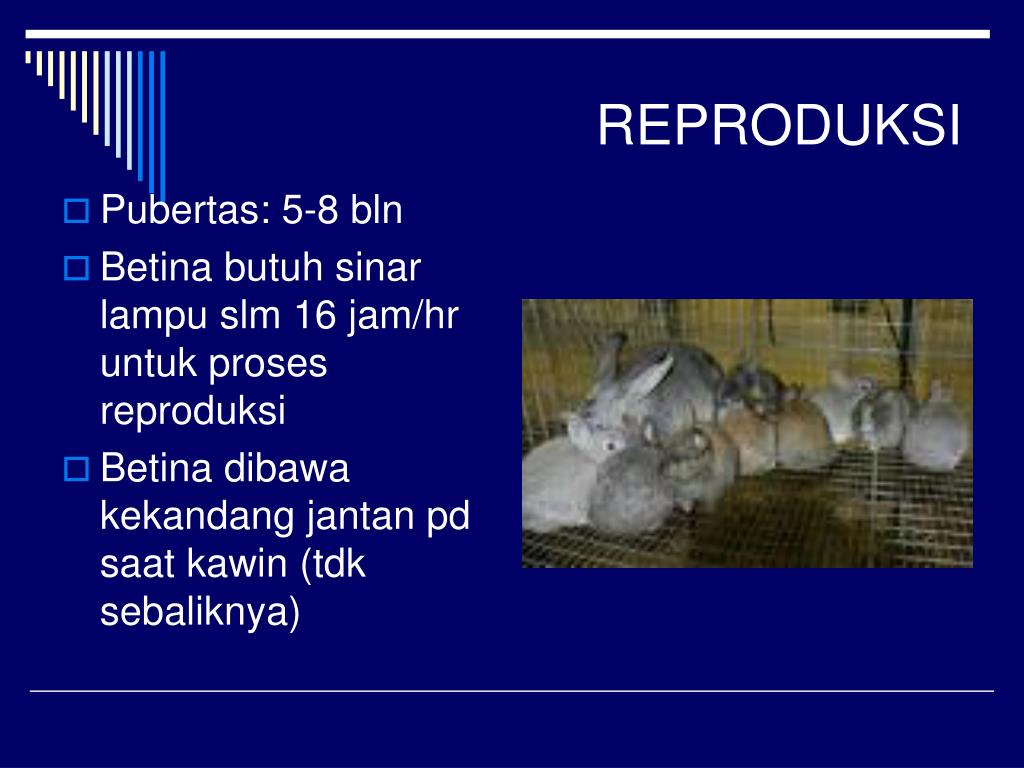 REPRODUKSI

Pubertas: 5-8 bln

Betina butuh sinar lampu slm 16 jam/hr untuk proses reproduksi

Betina dibawa kekandang jantan pd saat kawin (tdk sebaliknya)